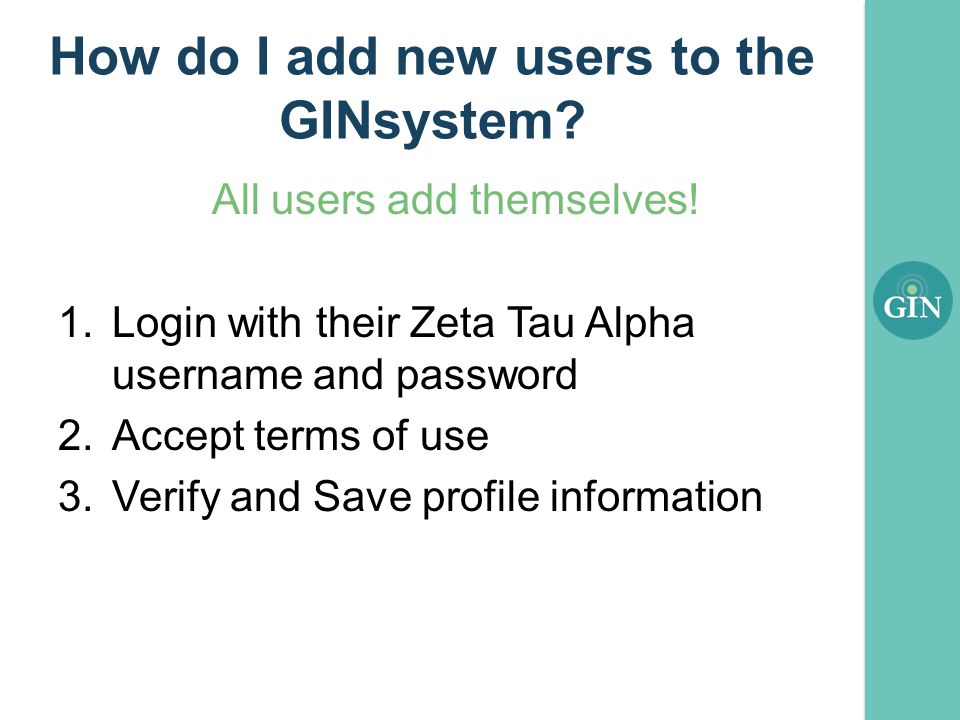 How do I add new users to the GINsystem?

All users add themselves!

1. Login with their Zeta Tau Alpha username and password
2. Accept terms of use
3. Verify and Save profile information

GIN